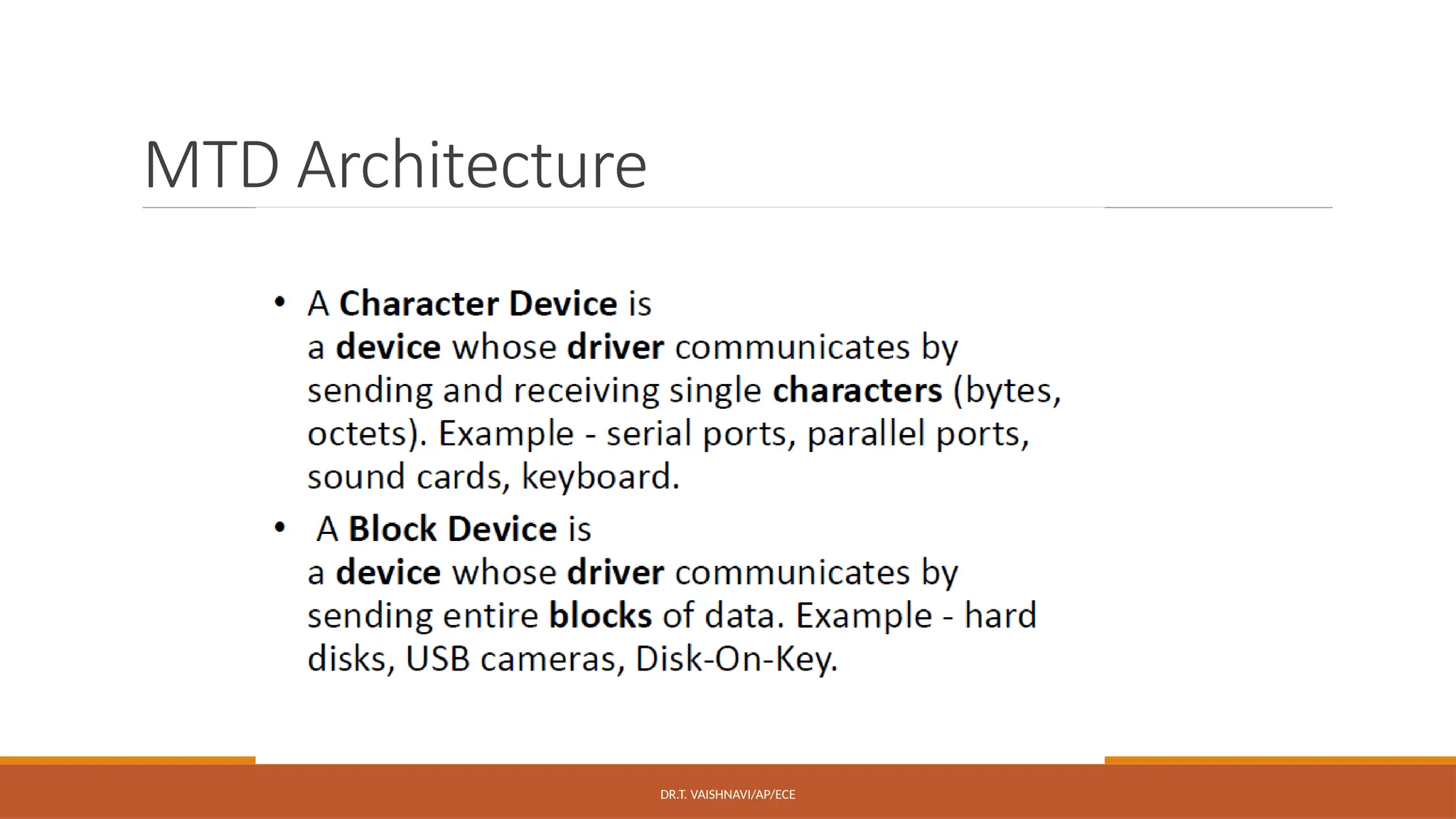 MTD Architecture

• A Character Device is a device whose driver communicates by sending and receiving single characters (bytes, octets). Example - serial ports, parallel ports, sound cards, keyboard.

• A Block Device is a device whose driver communicates by sending entire blocks of data. Example - hard disks, USB cameras, Disk-On-Key.

DR.T. VAISHNAVI/AP/ECE